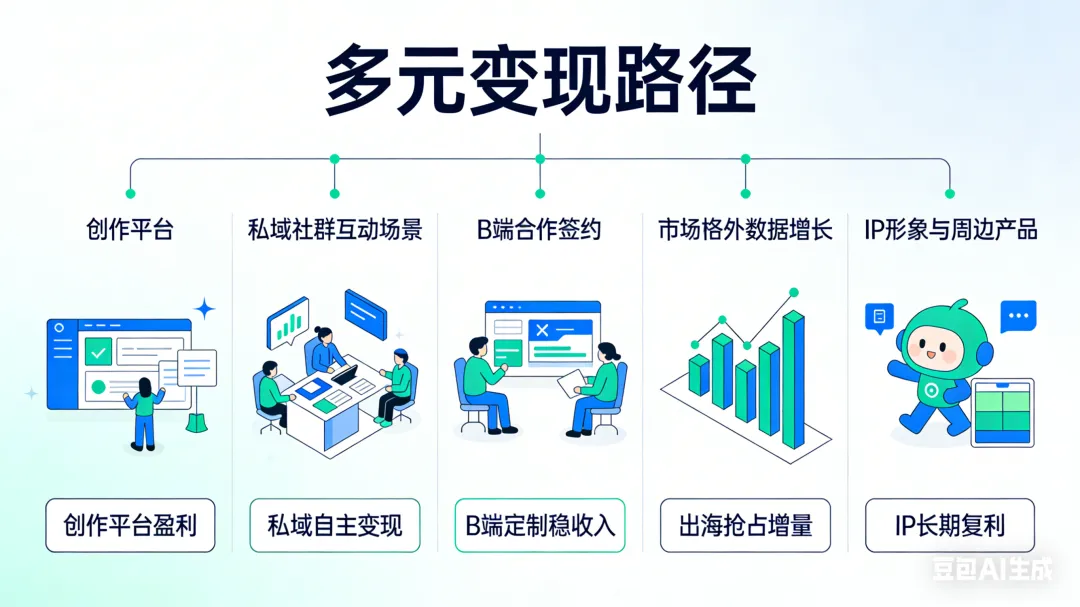 多元变现路径

创作平台

私域社群互动场景

B端合作签约

市场格外数据增长

IP形象与周边产品

创作平台盈利

私域自主变现

B端定制稳收入

出海抢占增量

IP长期复利

豆包AI生成